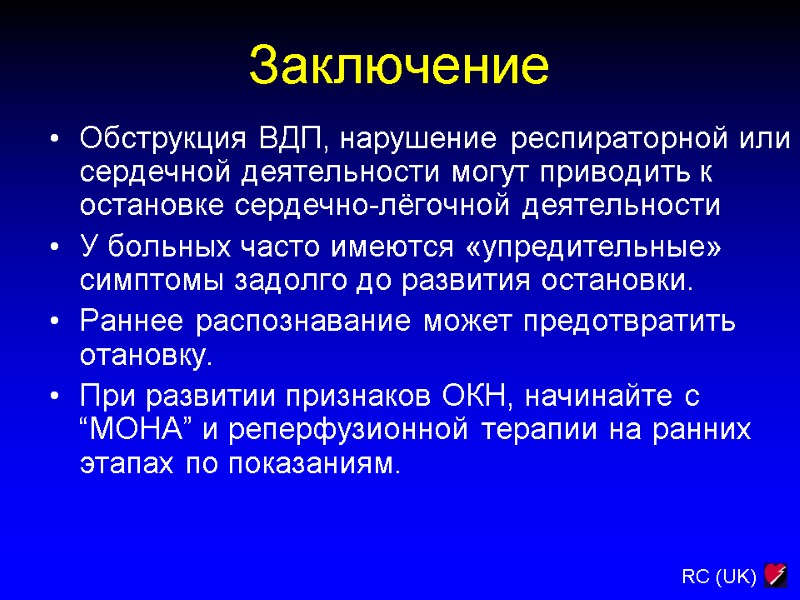 Заключение

• Обструкция ВДП, нарушение респираторной или сердечной деятельности могут приводить к остановке сердечно-лёгочной деятельности

• У больных часто имеются «упредительные» симптомы задолго до развития остановки.

• Раннее распознавание может предотвратить отановку.

• При развитии признаков ОКН, начинайте с “МОНА” и реперфузионной терапии на ранних этапах по показаниям.

RC (UK)